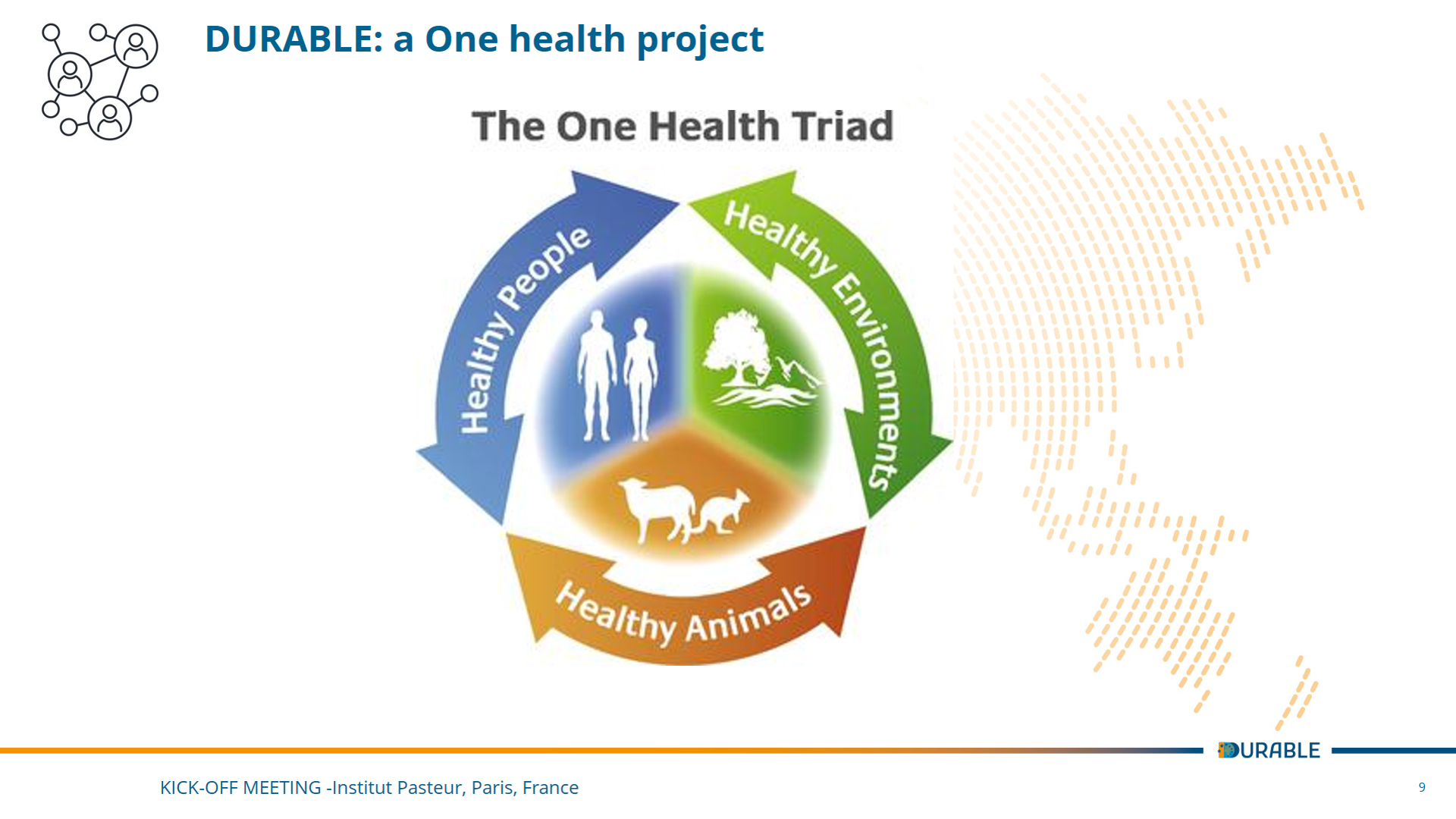 DURABLE: a One health project

The One Health Triad

Healthy People

Healthy Environments

Healthy Animals

DURABLE

KICK-OFF MEETING -Institut Pasteur, Paris, France

9